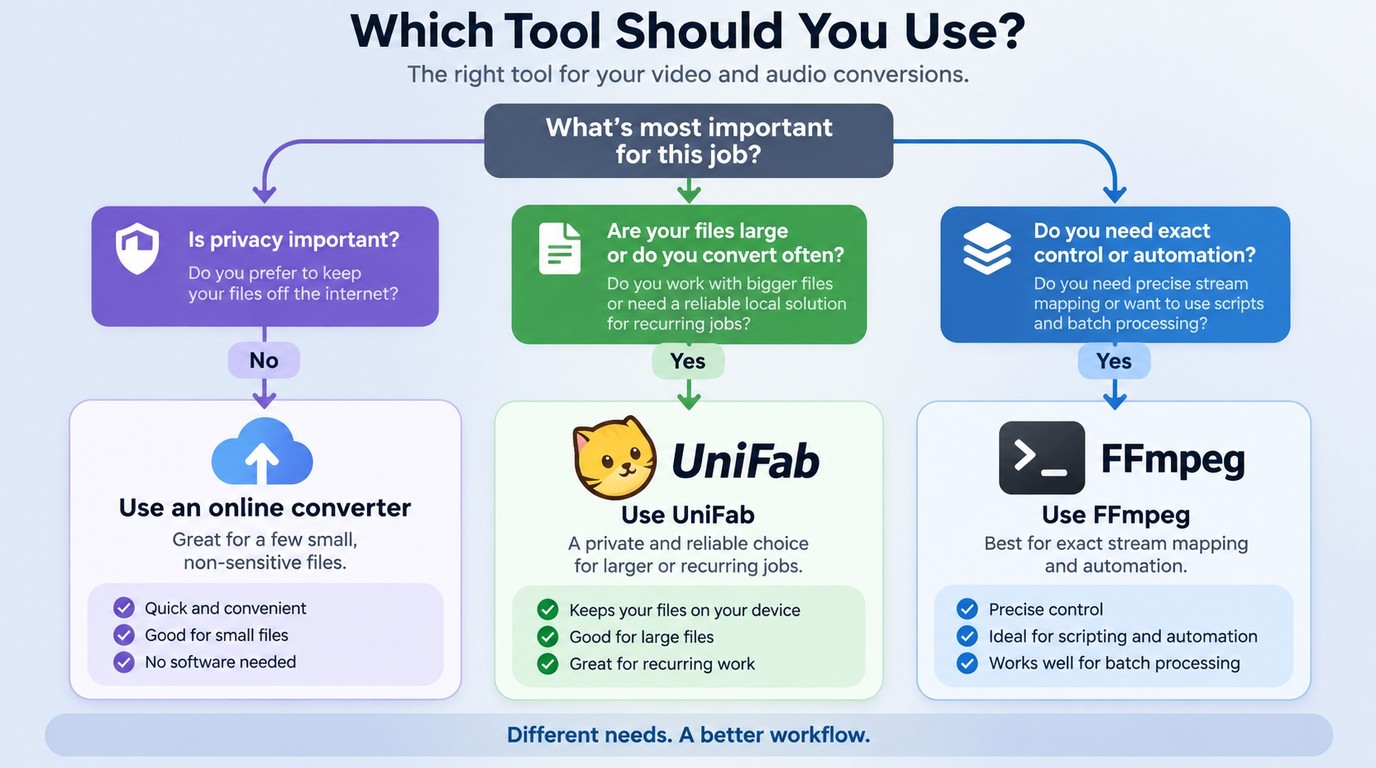 Which Tool Should You Use?
The right tool for your video and audio conversions.

What's most important for this job?

Is privacy important?
Do you prefer to keep your files off the internet?

No

Use an online converter
Great for a few small, non-sensitive files.

Quick and convenient
Good for small files
No software needed

Are your files large or do you convert often?
Do you work with bigger files or need a reliable local solution for recurring jobs?

Yes

UniFab

Use UniFab
A private and reliable choice for larger or recurring jobs.

Keeps your files on your device
Good for large files
Great for recurring work

Do you need exact control or automation?
Do you need precise stream mapping or want to use scripts and batch processing?

Yes

FFmpeg

Use FFmpeg
Best for exact stream mapping and automation.

Precise control
Ideal for scripting and automation
Works well for batch processing

Different needs. A better workflow.